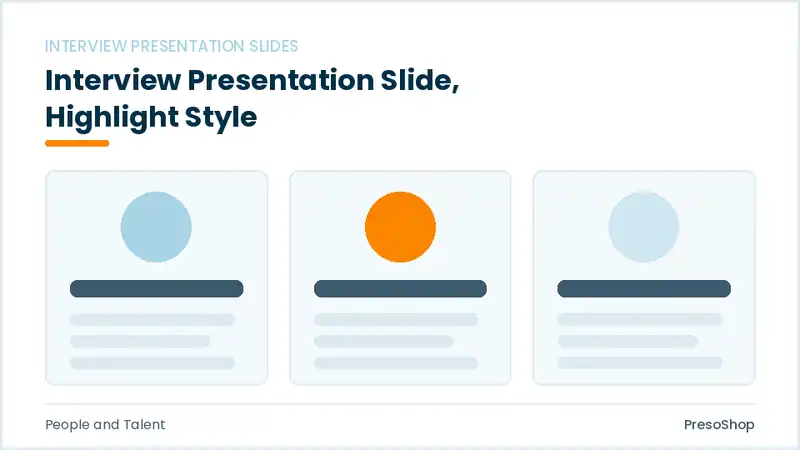 INTERVIEW PRESENTATION SLIDES

Interview Presentation Slide, Highlight Style

People and Talent

PresoShop